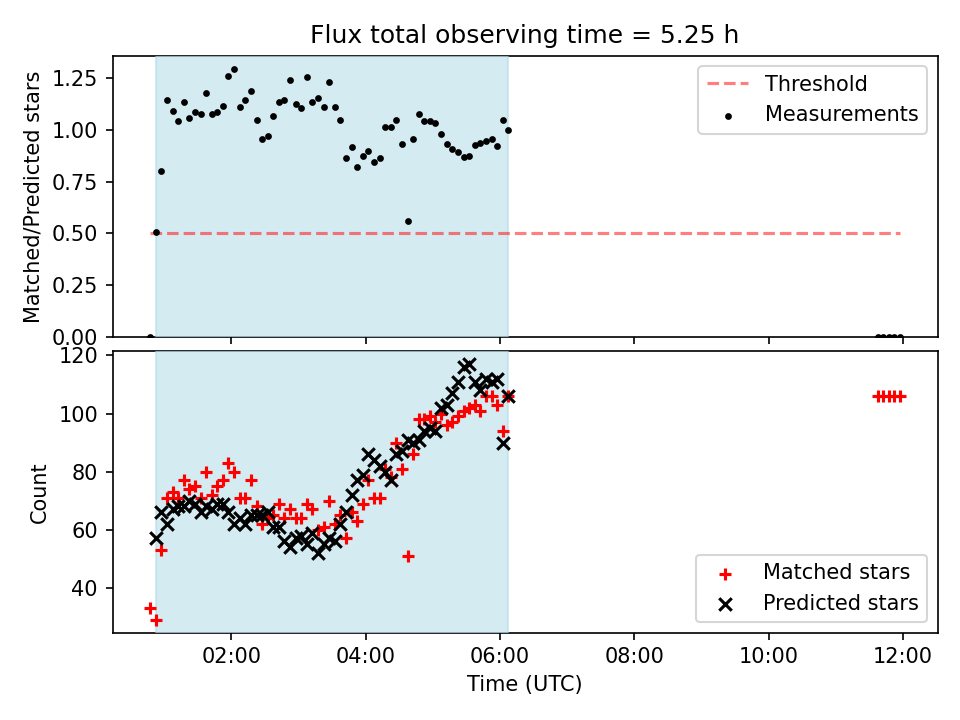 Flux total observing time = 5.25 h

Matched/Predicted stars

1.25
1.00
0.75
0.50
0.25
0.00

Threshold
Measurements

Count

120
100
80
60
40

Matched stars
Predicted stars

02:00
04:00
06:00
08:00
10:00
12:00

Time (UTC)